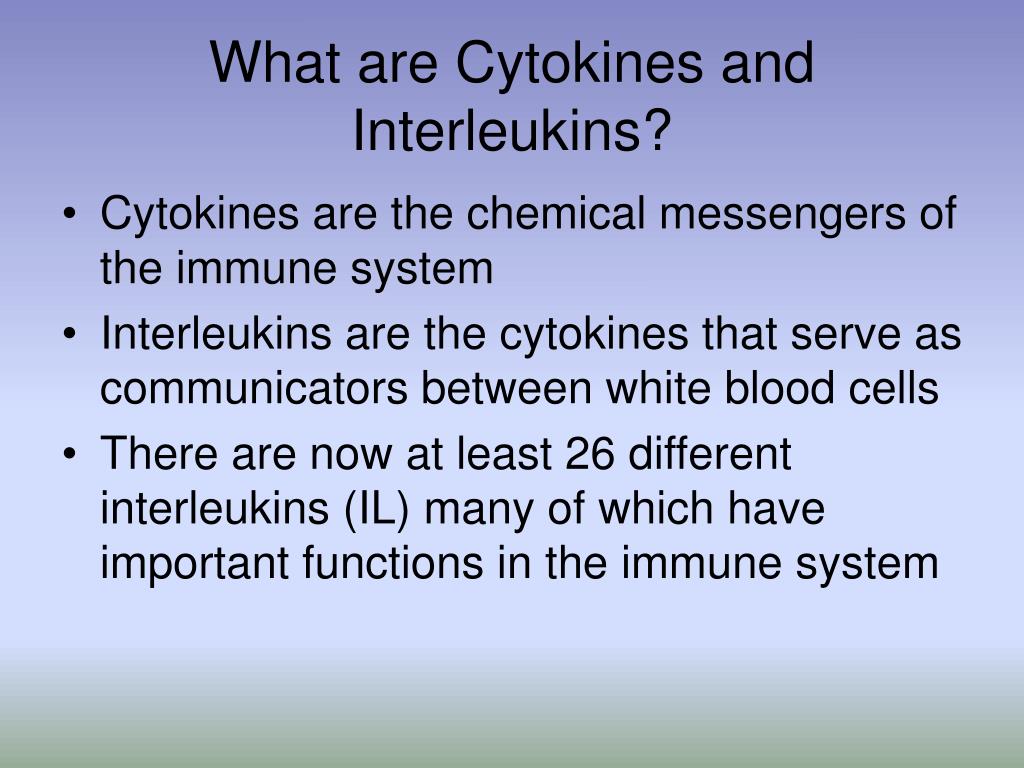 What are Cytokines and Interleukins?

• Cytokines are the chemical messengers of the immune system
• Interleukins are the cytokines that serve as communicators between white blood cells
• There are now at least 26 different interleukins (IL) many of which have important functions in the immune system